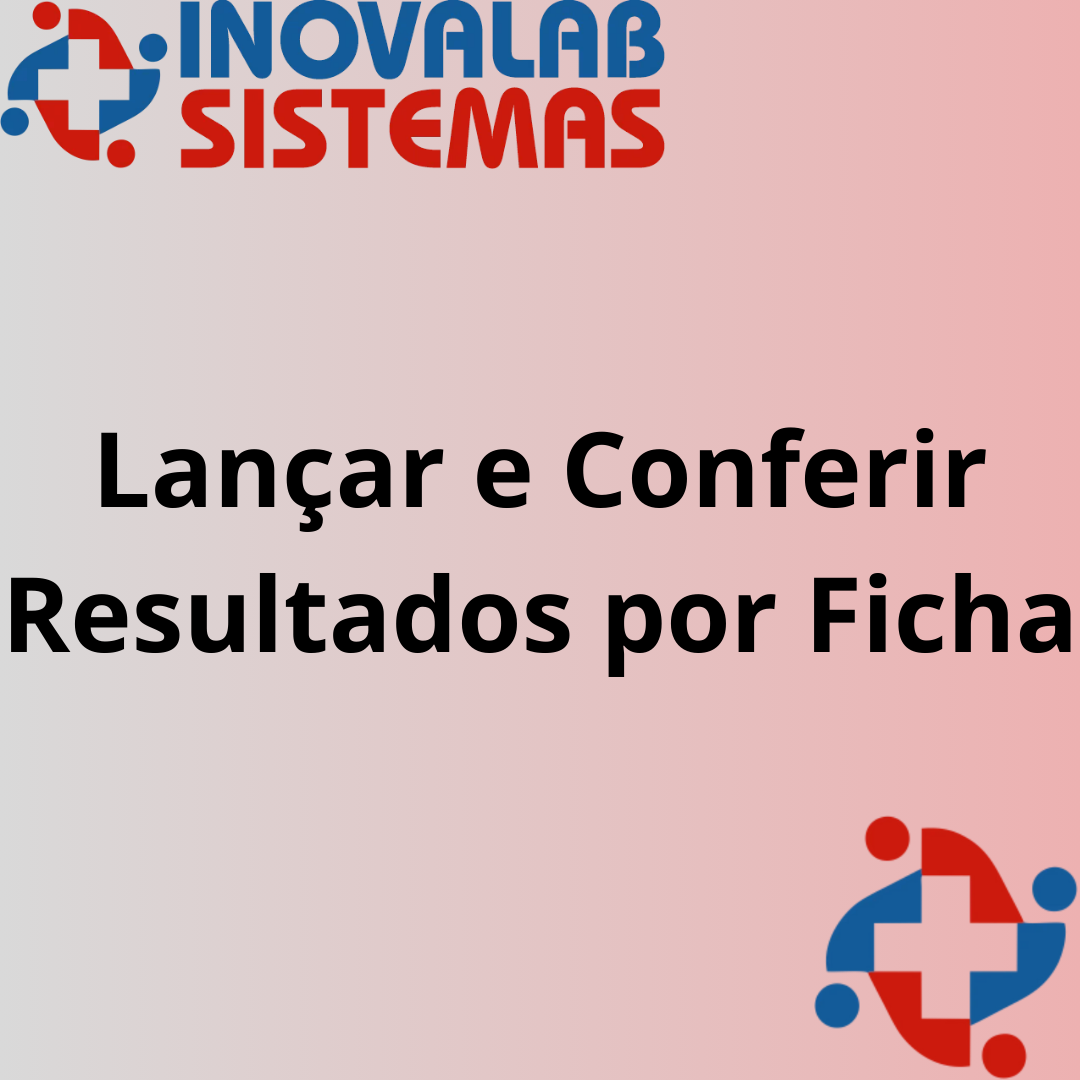 INOVALAB
SISTEMAS

Lançar e Conferir Resultados por Ficha